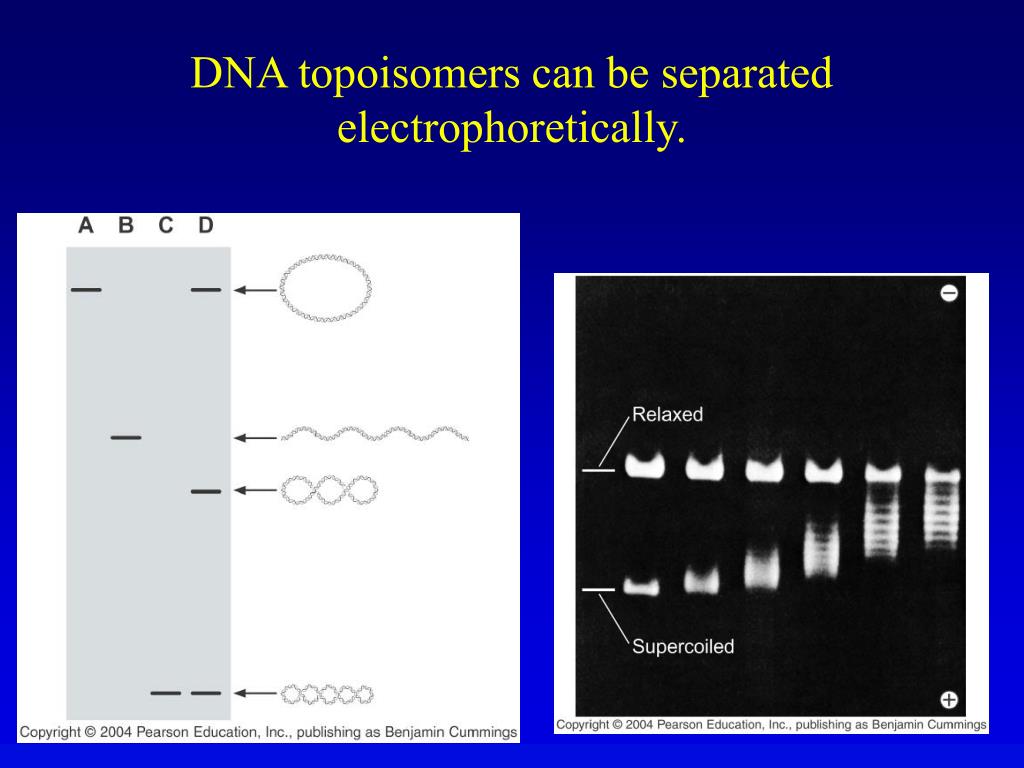 DNA topoisomers can be separated electrophoretically.

A B C D

Copyright © 2004 Pearson Education, Inc., publishing as Benjamin Cummings

−

Relaxed

Supercoiled

+

Copyright © 2004 Pearson Education, Inc., publishing as Benjamin Cummings